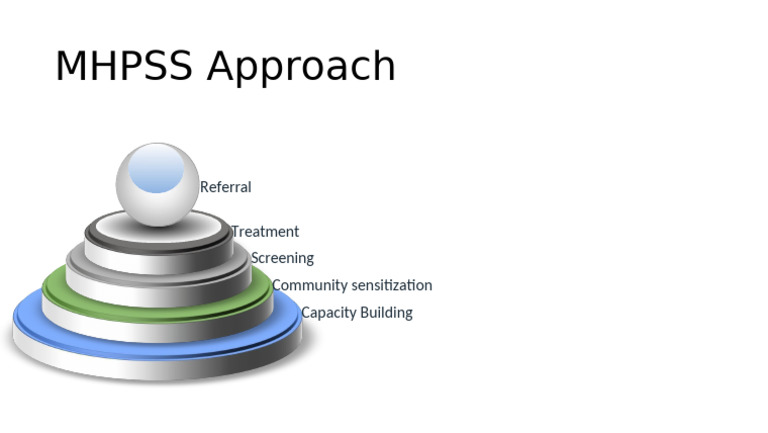 MHPSS Approach

Referral

Treatment

Screening

Community sensitization

Capacity Building